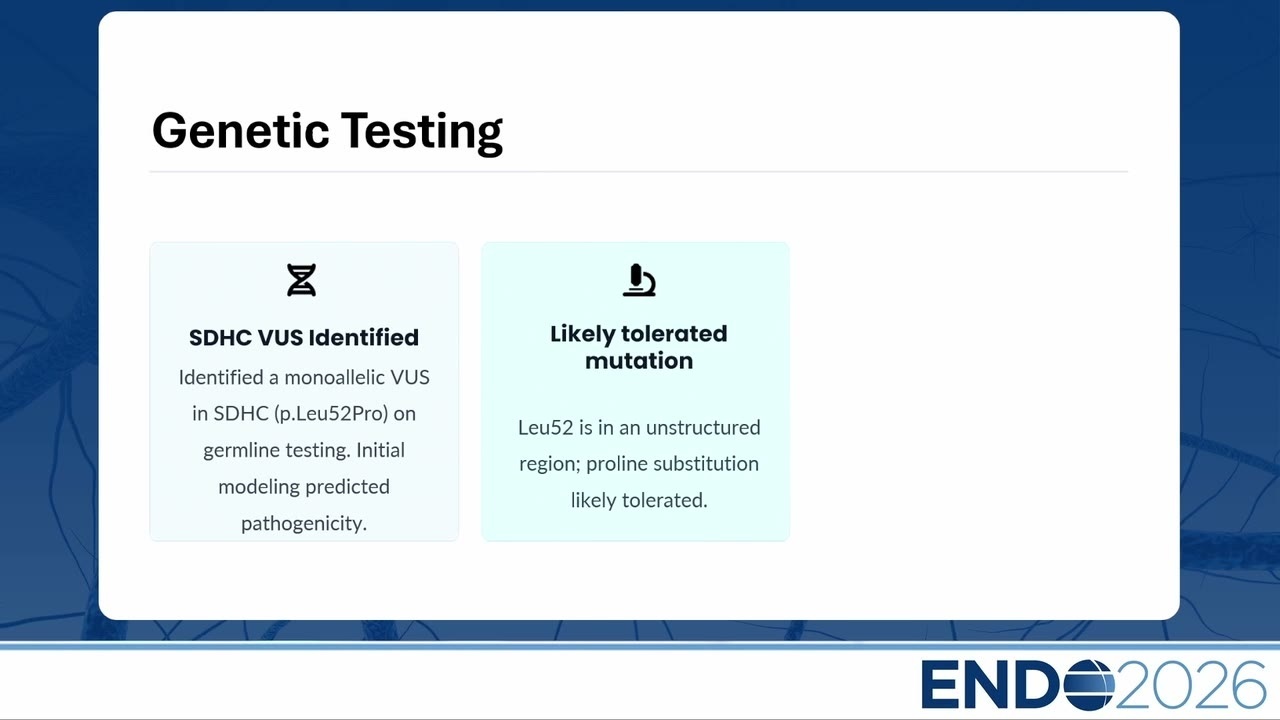 Genetic Testing

SDHC VUS Identified

Identified a monoallelic VUS in SDHC (p.Leu52Pro) on germline testing. Initial modeling predicted pathogenicity.

Likely tolerated mutation

Leu52 is in an unstructured region; proline substitution likely tolerated.

ENDO2026